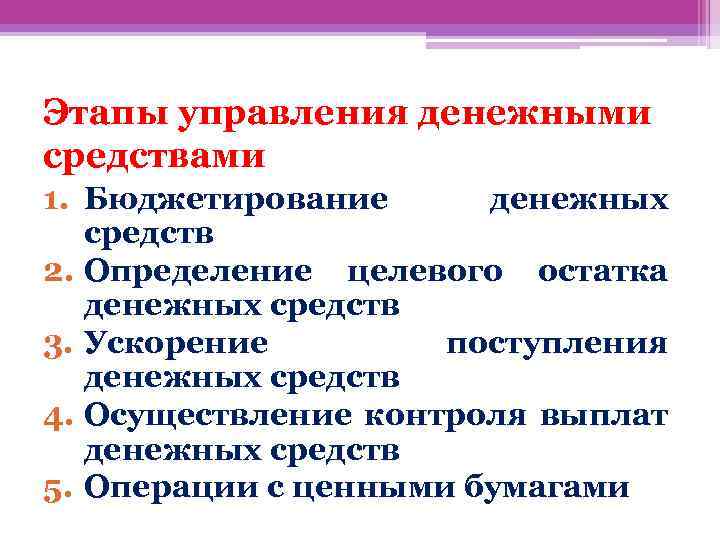 Этапы управления денежными средствами

1. Бюджетирование денежных средств
2. Определение целевого остатка денежных средств
3. Ускорение поступления денежных средств
4. Осуществление контроля выплат денежных средств
5. Операции с ценными бумагами